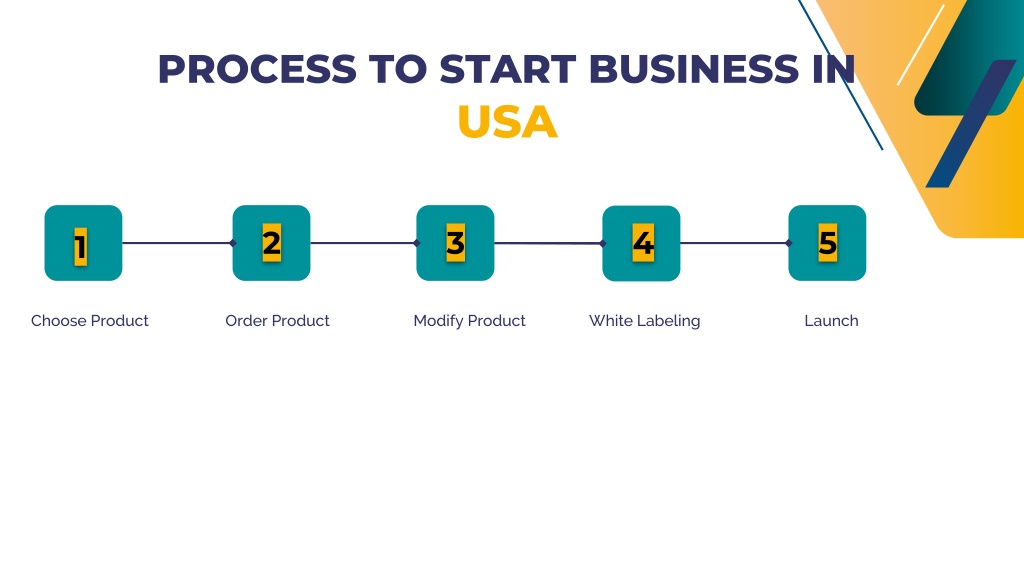 PROCESS TO START BUSINESS IN USA

1
Choose Product

2
Order Product

3
Modify Product

4
White Labeling

5
Launch